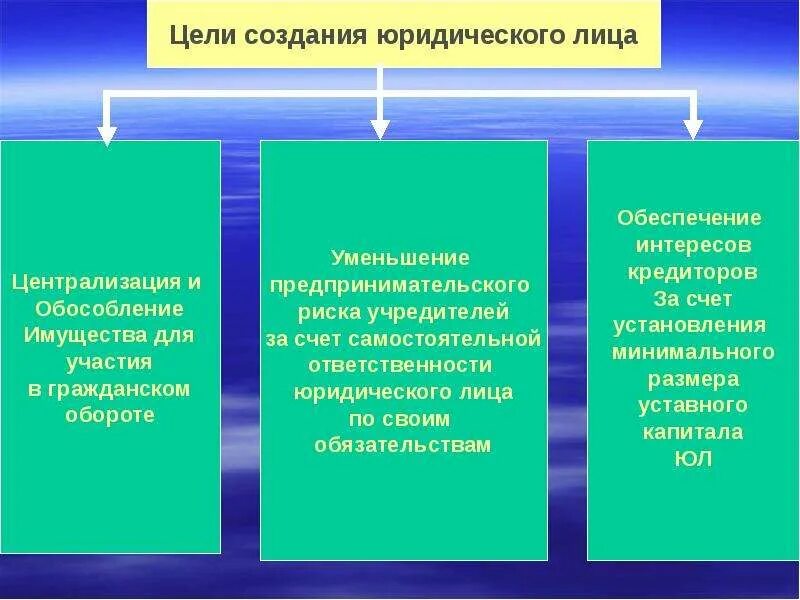 Цели создания юридического лица

Централизация и Обособление Имущества для участия в гражданском обороте

Уменьшение предпринимательского риска учредителей за счет самостоятельной ответственности юридического лица по своим обязательствам

Обеспечение интересов кредиторов За счет установления минимального размера уставного капитала ЮЛ